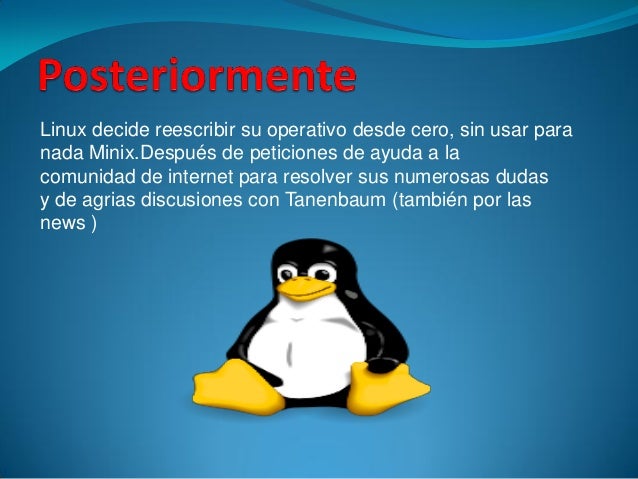 Posteriormente

Linux decide reescribir su operativo desde cero, sin usar para nada Minix.Después de peticiones de ayuda a la comunidad de internet para resolver sus numerosas dudas y de agrias discusiones con Tanenbaum (también por las news )